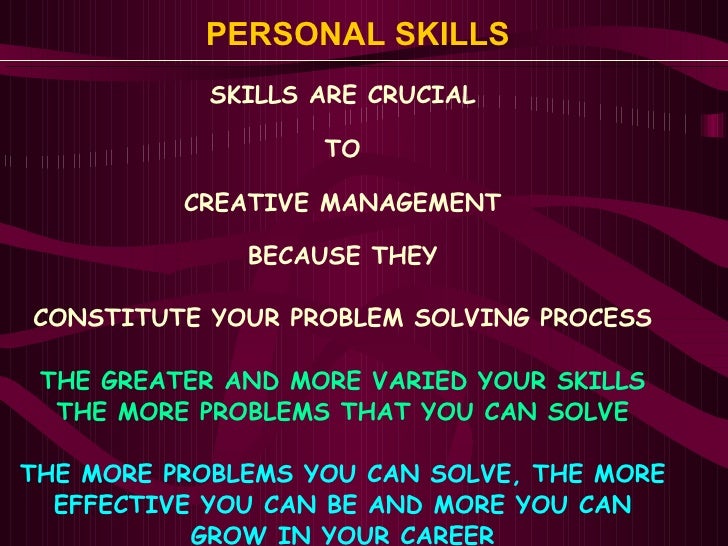 PERSONAL SKILLS

SKILLS ARE CRUCIAL

TO

CREATIVE MANAGEMENT

BECAUSE THEY

CONSTITUTE YOUR PROBLEM SOLVING PROCESS

THE GREATER AND MORE VARIED YOUR SKILLS THE MORE PROBLEMS THAT YOU CAN SOLVE

THE MORE PROBLEMS YOU CAN SOLVE, THE MORE EFFECTIVE YOU CAN BE AND MORE YOU CAN GROW IN YOUR CAREER